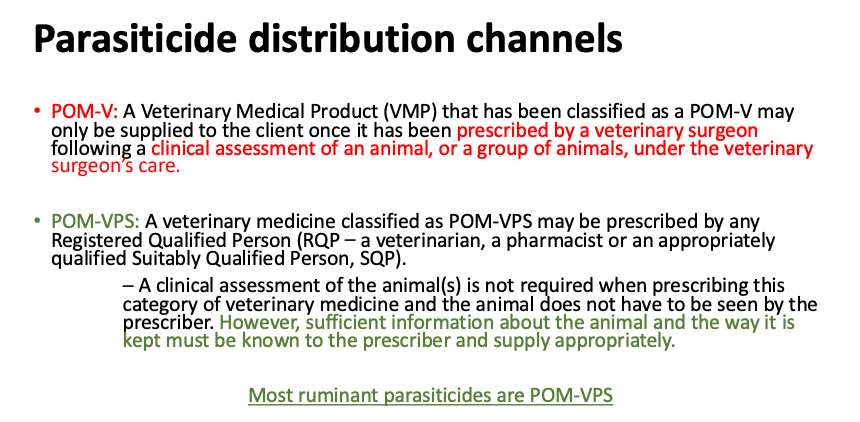 Parasiticide distribution channels

• POM-V: A Veterinary Medical Product (VMP) that has been classified as a POM-V may only be supplied to the client once it has been prescribed by a veterinary surgeon following a clinical assessment of an animal, or a group of animals, under the veterinary surgeon's care.

• POM-VPS: A veterinary medicine classified as POM-VPS may be prescribed by any Registered Qualified Person (RQP – a veterinarian, a pharmacist or an appropriately qualified Suitably Qualified Person, SQP).

– A clinical assessment of the animal(s) is not required when prescribing this category of veterinary medicine and the animal does not have to be seen by the prescriber. However, sufficient information about the animal and the way it is kept must be known to the prescriber and supply appropriately.

Most ruminant parasiticides are POM-VPS